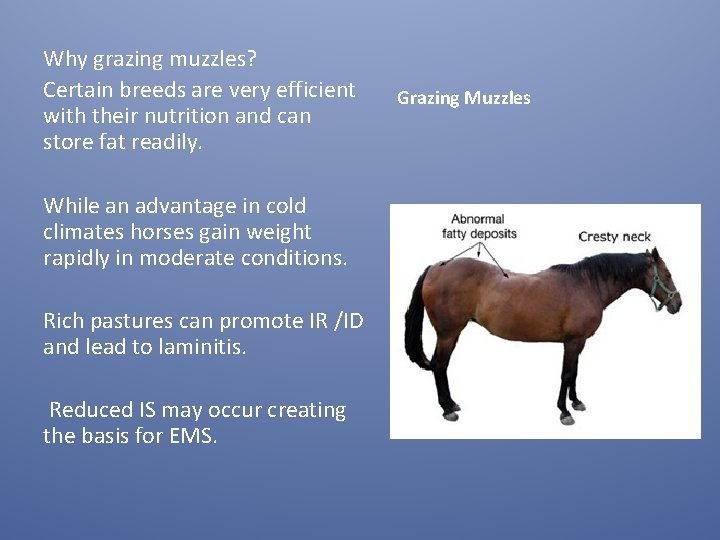 Why grazing muzzles?

Certain breeds are very efficient with their nutrition and can store fat readily.

While an advantage in cold climates horses gain weight rapidly in moderate conditions.

Rich pastures can promote IR /ID and lead to laminitis.

Reduced IS may occur creating the basis for EMS.

Grazing Muzzles

Abnormal fatty deposits

Cresty neck